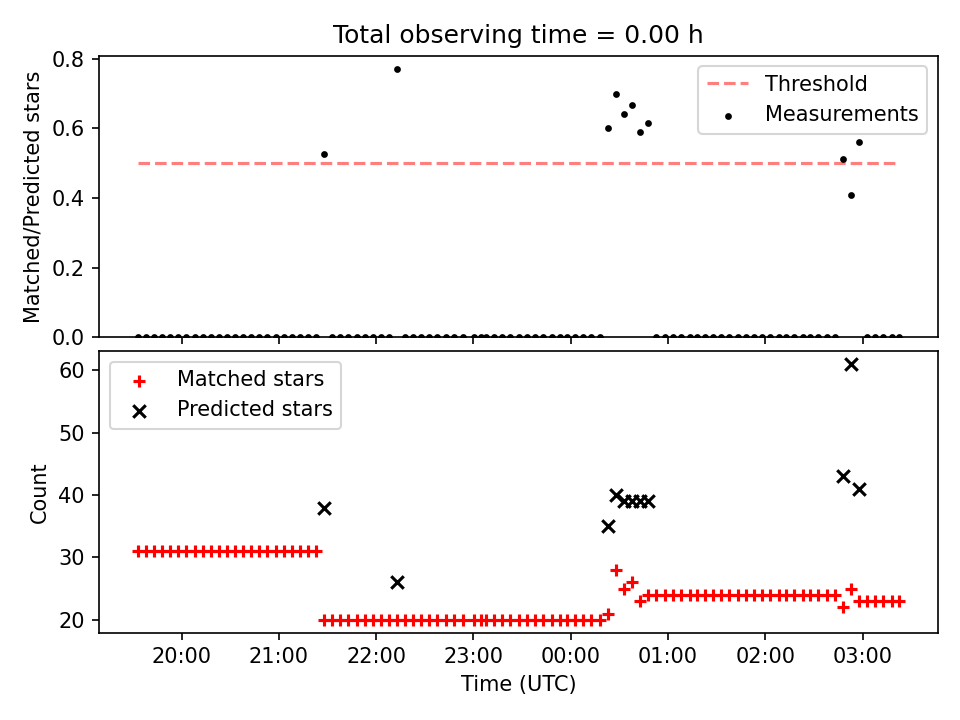 Total observing time = 0.00 h

Matched/Predicted stars

0.8
0.6
0.4
0.2
0.0

Threshold
Measurements

Count

60
50
40
30
20

Matched stars
Predicted stars

20:00
21:00
22:00
23:00
00:00
01:00
02:00
03:00

Time (UTC)